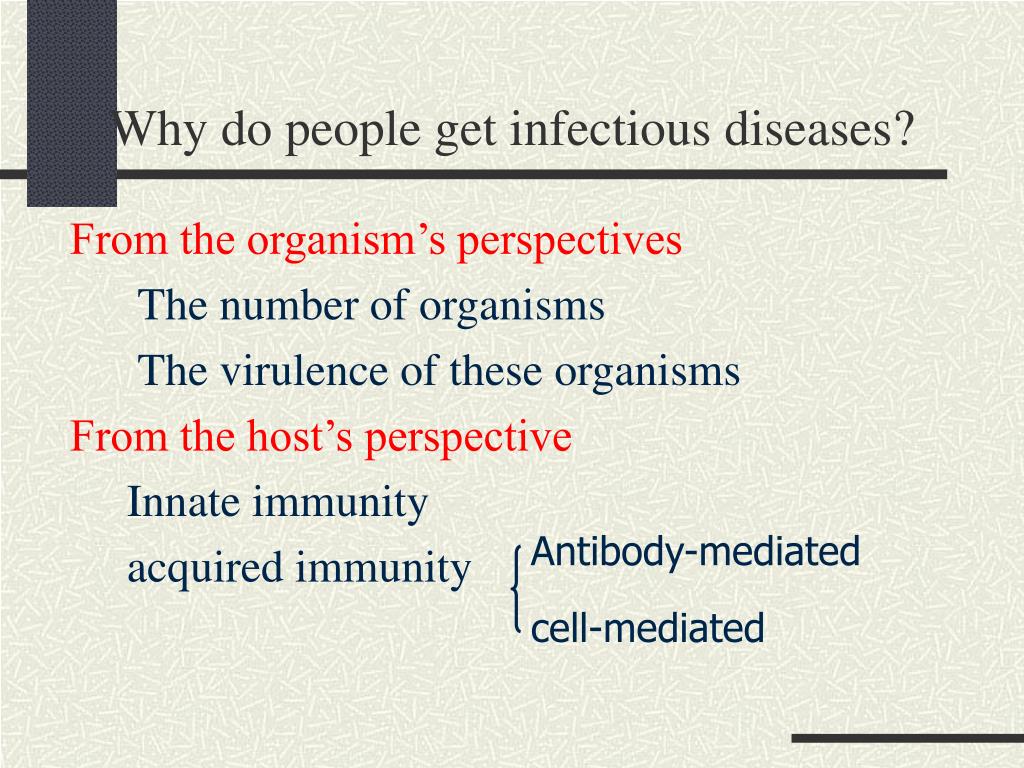 Why do people get infectious diseases?

From the organism’s perspectives

The number of organisms

The virulence of these organisms

From the host’s perspective

Innate immunity

acquired immunity

Antibody-mediated

cell-mediated